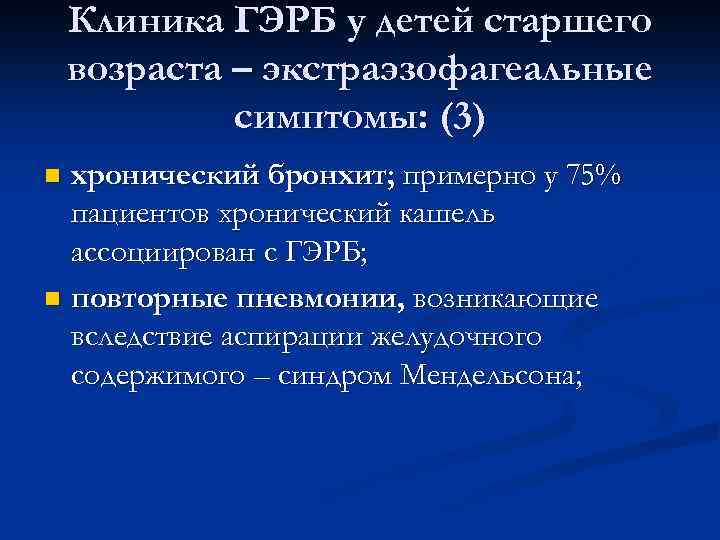 Клиника ГЭРБ у детей старшего возраста – экстраэзофагеальные симптомы: (3)

хронический бронхит; примерно у 75% пациентов хронический кашель ассоциирован с ГЭРБ;

повторные пневмонии, возникающие вследствие аспирации желудочного содержимого – синдром Мендельсона;